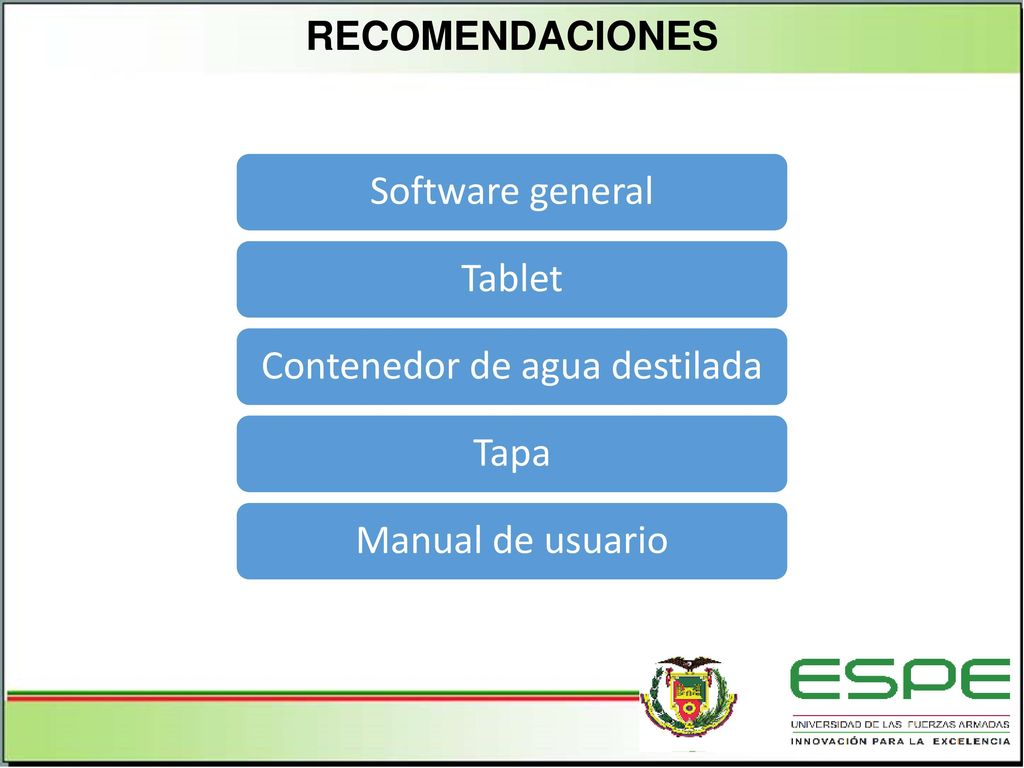 RECOMENDACIONES

Software general

Tablet

Contenedor de agua destilada

Tapa

Manual de usuario

ESPE
UNIVERSIDAD DE LAS FUERZAS ARMADAS
INNOVACIÓN PARA LA EXCELENCIA